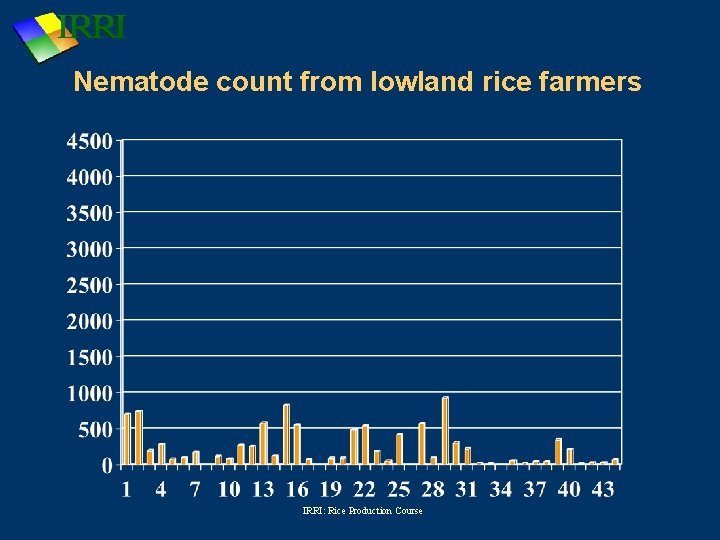 IRRI

Nematode count from lowland rice farmers

4500
4000
3500
3000
2500
2000
1500
1000
500
0

1 4 7 10 13 16 19 22 25 28 31 34 37 40 43

IRRI: Rice Production Course